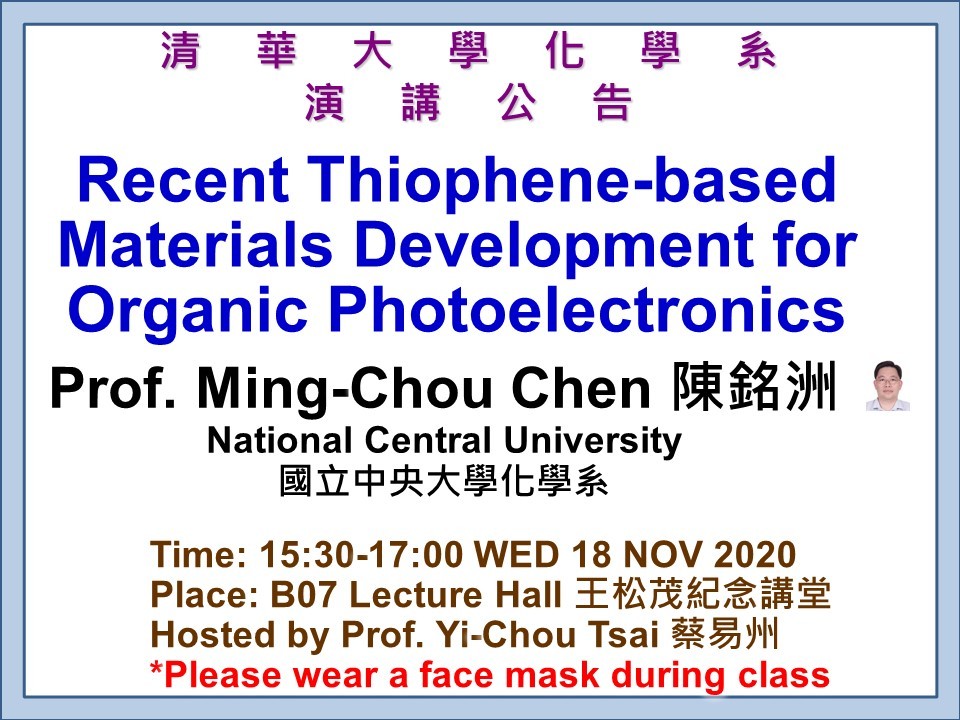 清 華 大 學 化 學 系
演 講 公 告

Recent Thiophene-based Materials Development for Organic Photoelectronics

Prof. Ming-Chou Chen 陳銘洲
National Central University
國立中央大學化學系

Time: 15:30-17:00 WED 18 NOV 2020
Place: B07 Lecture Hall 王松茂紀念講堂
Hosted by Prof. Yi-Chou Tsai 蔡易州
*Please wear a face mask during class